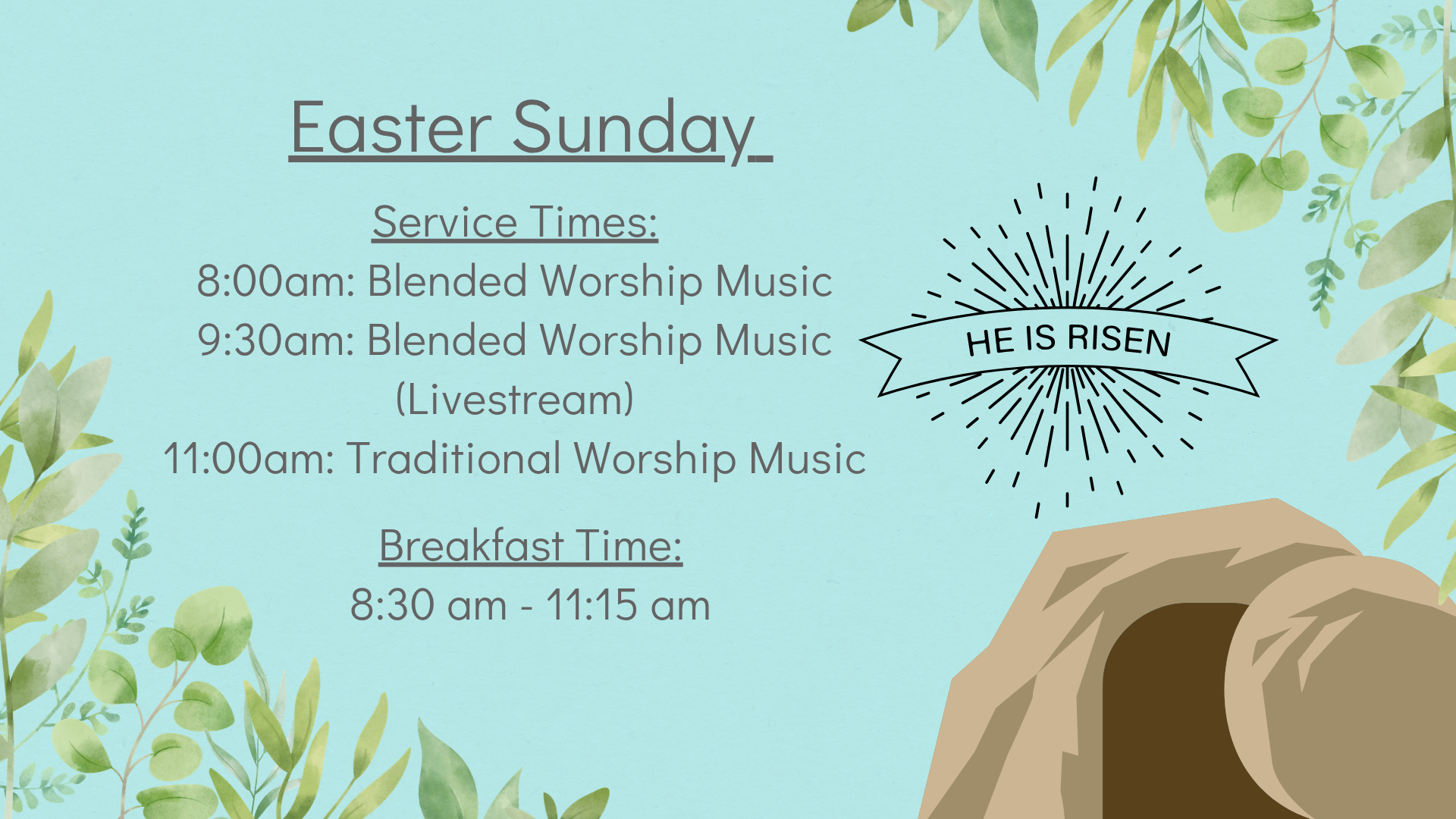 Easter Sunday

Service Times:
8:00am: Blended Worship Music
9:30am: Blended Worship Music (Livestream)
11:00am: Traditional Worship Music

Breakfast Time:
8:30 am - 11:15 am

HE IS RISEN